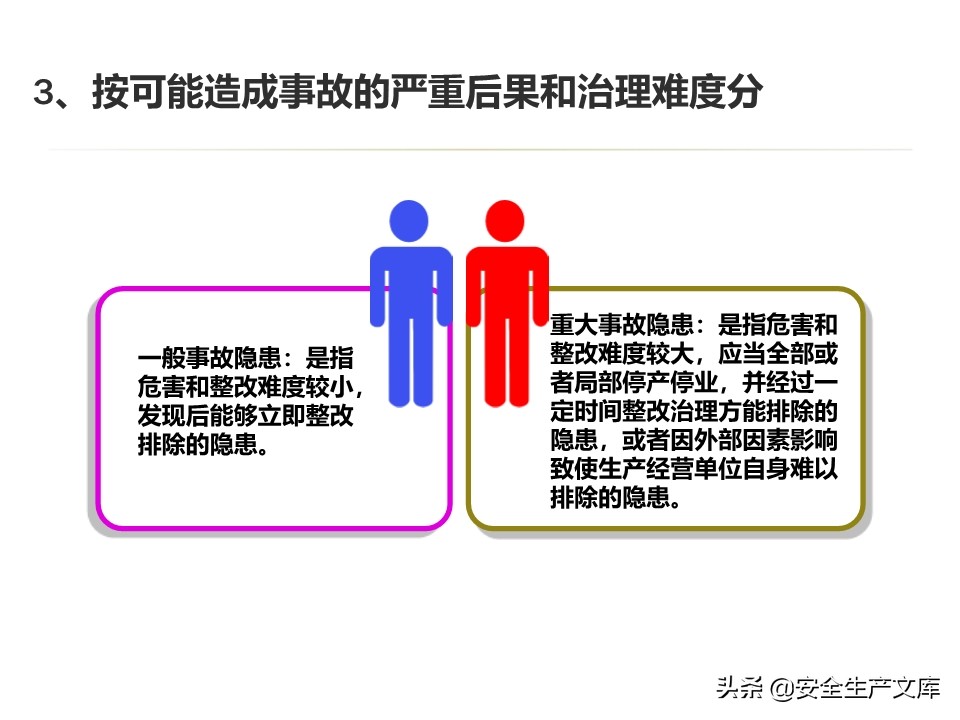 3、按可能造成事故的严重后果和治理难度分

一般事故隐患：是指危害和整改难度较小，发现后能够立即整改排除的隐患。

重大事故隐患：是指危害和整改难度较大，应当全部或者局部停产停业，并经过一定时间整改治理方能排除的隐患，或者因外部因素影响致使生产经营单位自身难以排除的隐患。

头条 @安全生产文库